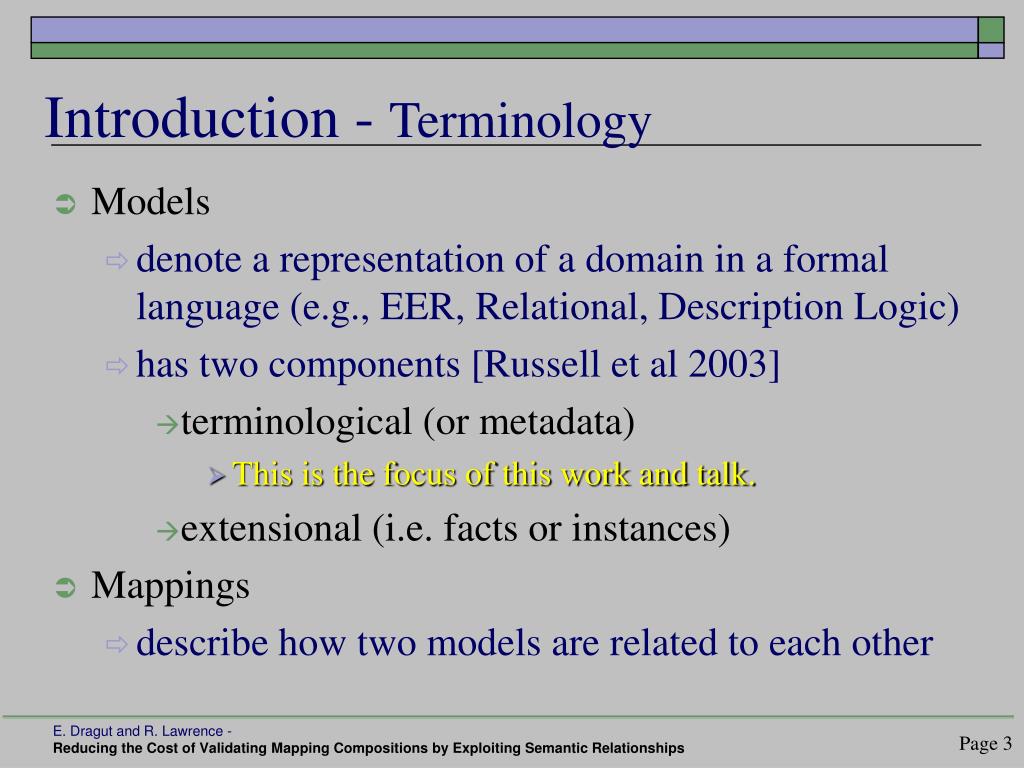 Introduction - Terminology

Models

denote a representation of a domain in a formal language (e.g., EER, Relational, Description Logic)

has two components [Russell et al 2003]

terminological (or metadata)

This is the focus of this work and talk.

extensional (i.e. facts or instances)

Mappings

describe how two models are related to each other

E. Dragut and R. Lawrence -
Reducing the Cost of Validating Mapping Compositions by Exploiting Semantic Relationships

Page 3